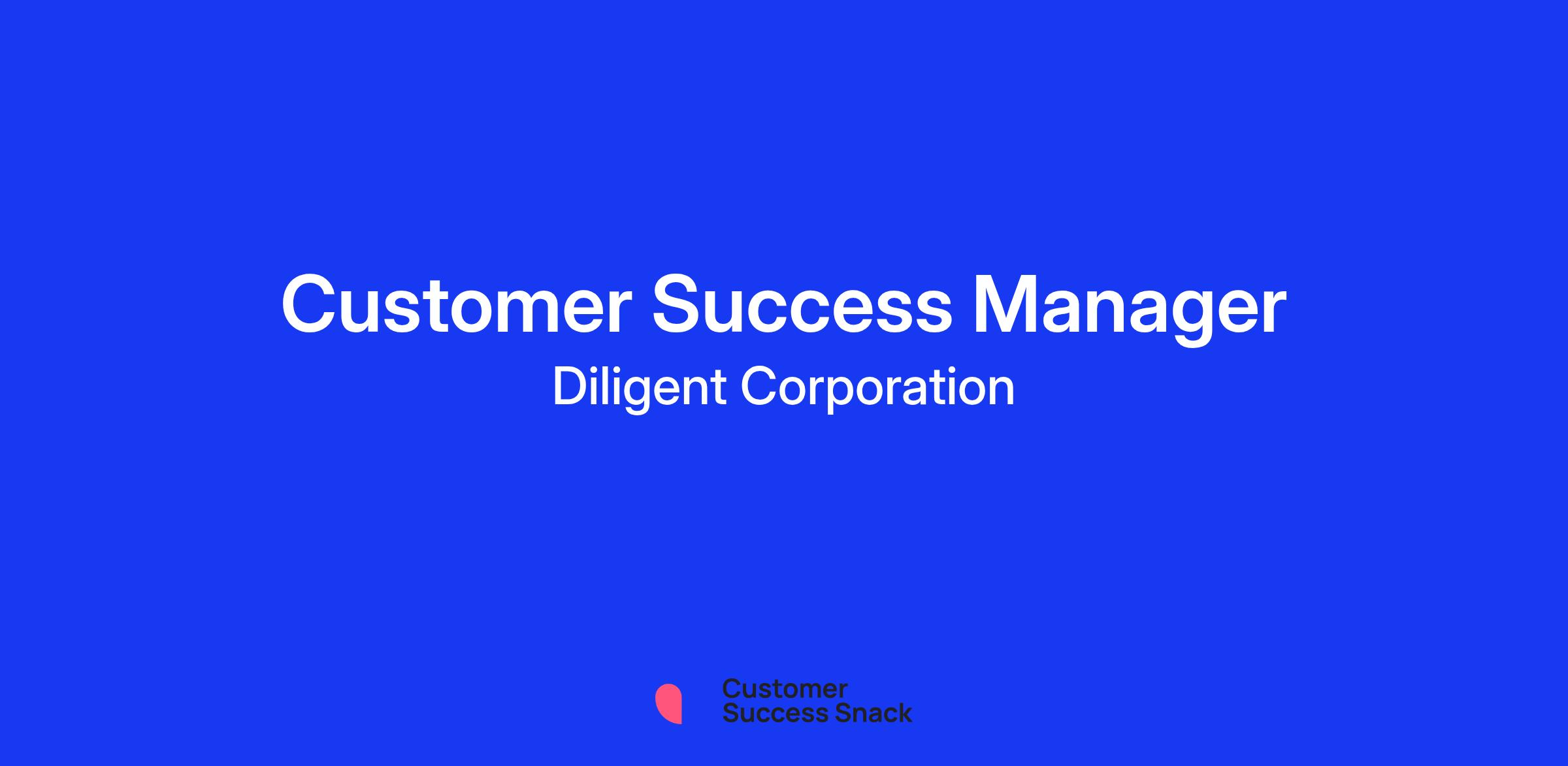 Customer Success Manager

Diligent Corporation

Customer
Success Snack